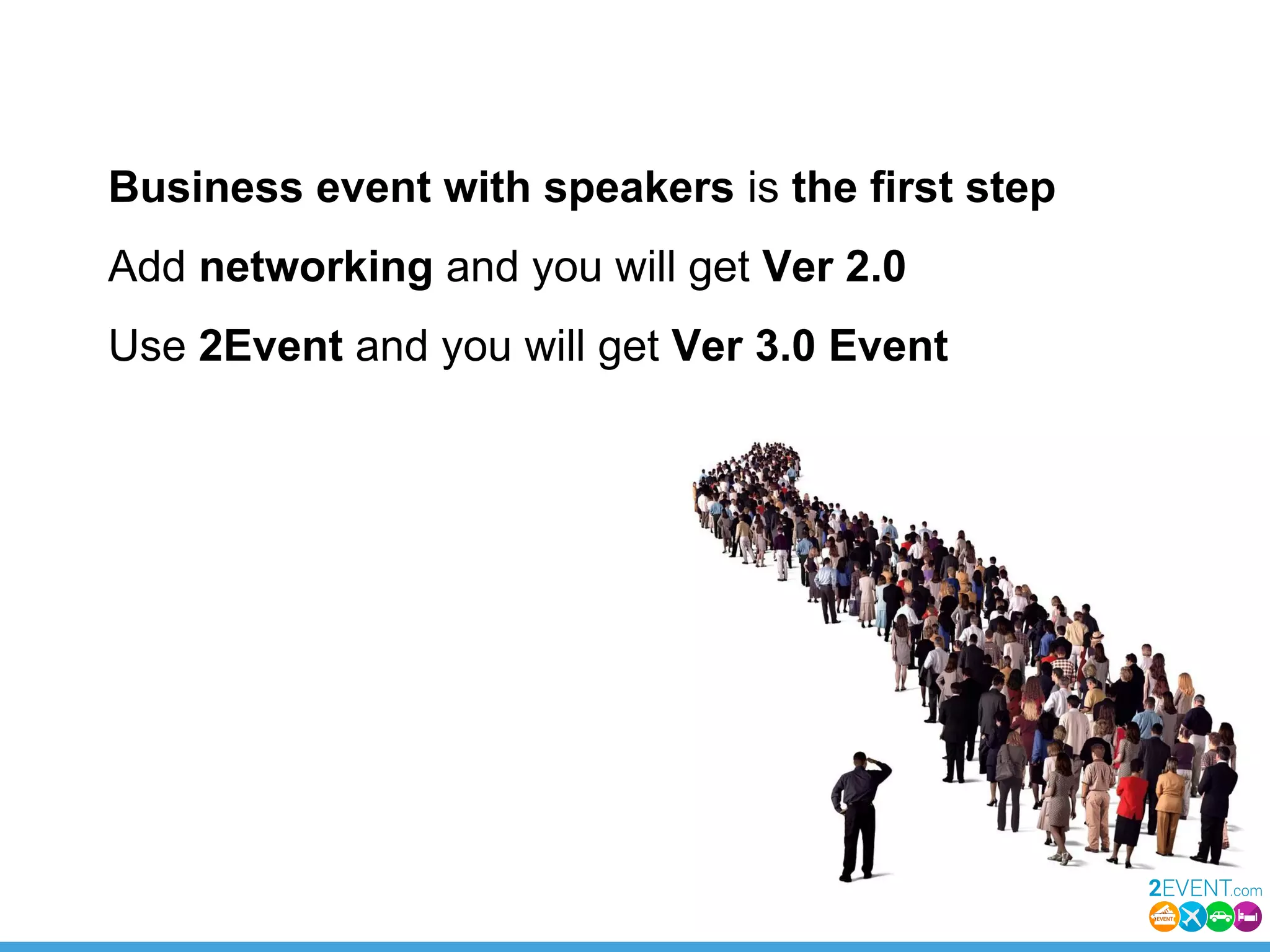 Business event with speakers is the first step

Add networking and you will get Ver 2.0

Use 2Event and you will get Ver 3.0 Event

2EVENT.com

EVENT